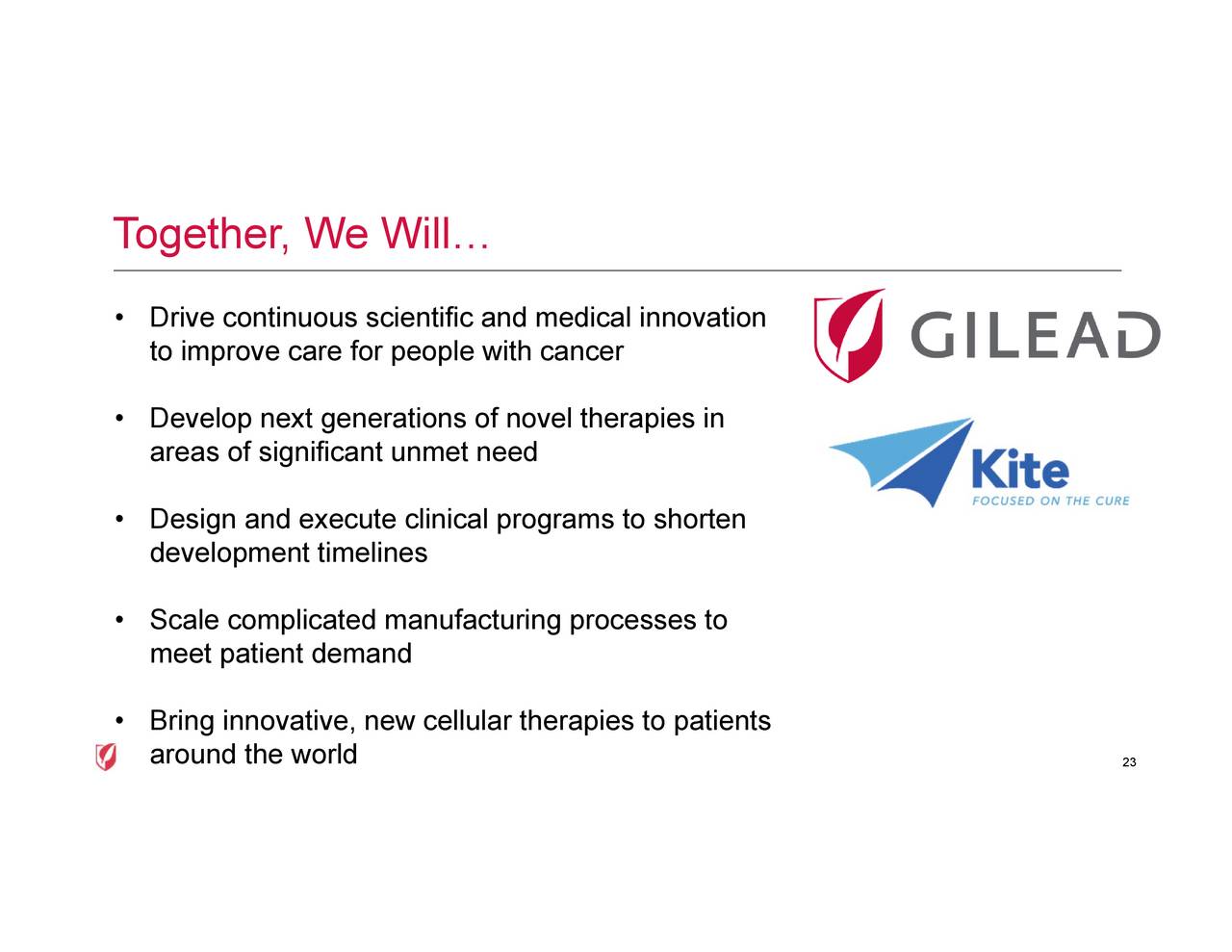 Together, We Will…

• Drive continuous scientific and medical innovation to improve care for people with cancer

• Develop next generations of novel therapies in areas of significant unmet need

• Design and execute clinical programs to shorten development timelines

• Scale complicated manufacturing processes to meet patient demand

• Bring innovative, new cellular therapies to patients around the world

GILEAD

Kite
FOCUSED ON THE CURE

23